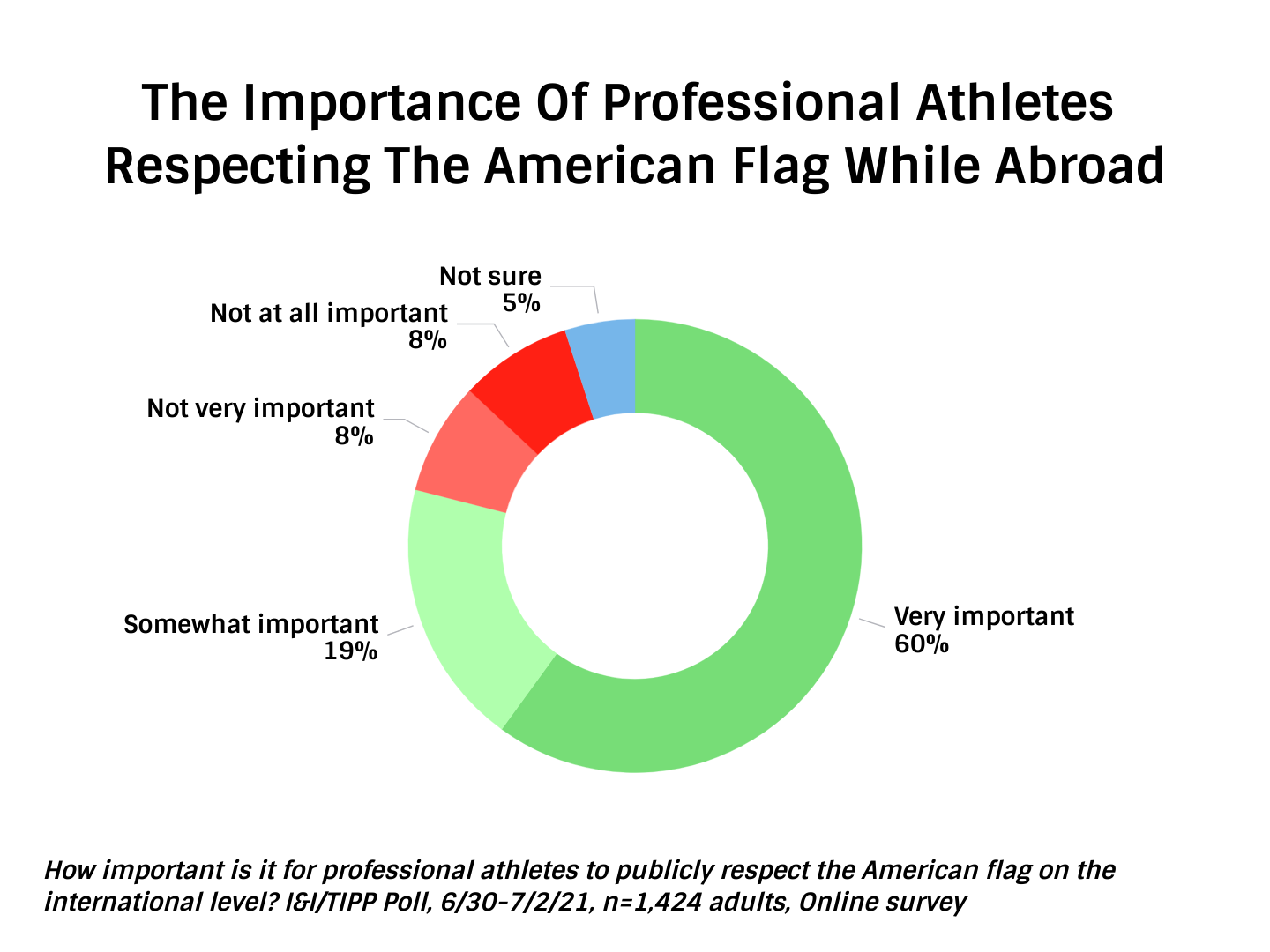 The Importance Of Professional Athletes Respecting The American Flag While Abroad

Not sure
5%

Not at all important
8%

Not very important
8%

Somewhat important
19%

Very important
60%

How important is it for professional athletes to publicly respect the American flag on the international level? I&I/TIPP Poll, 6/30-7/2/21, n=1,424 adults, Online survey